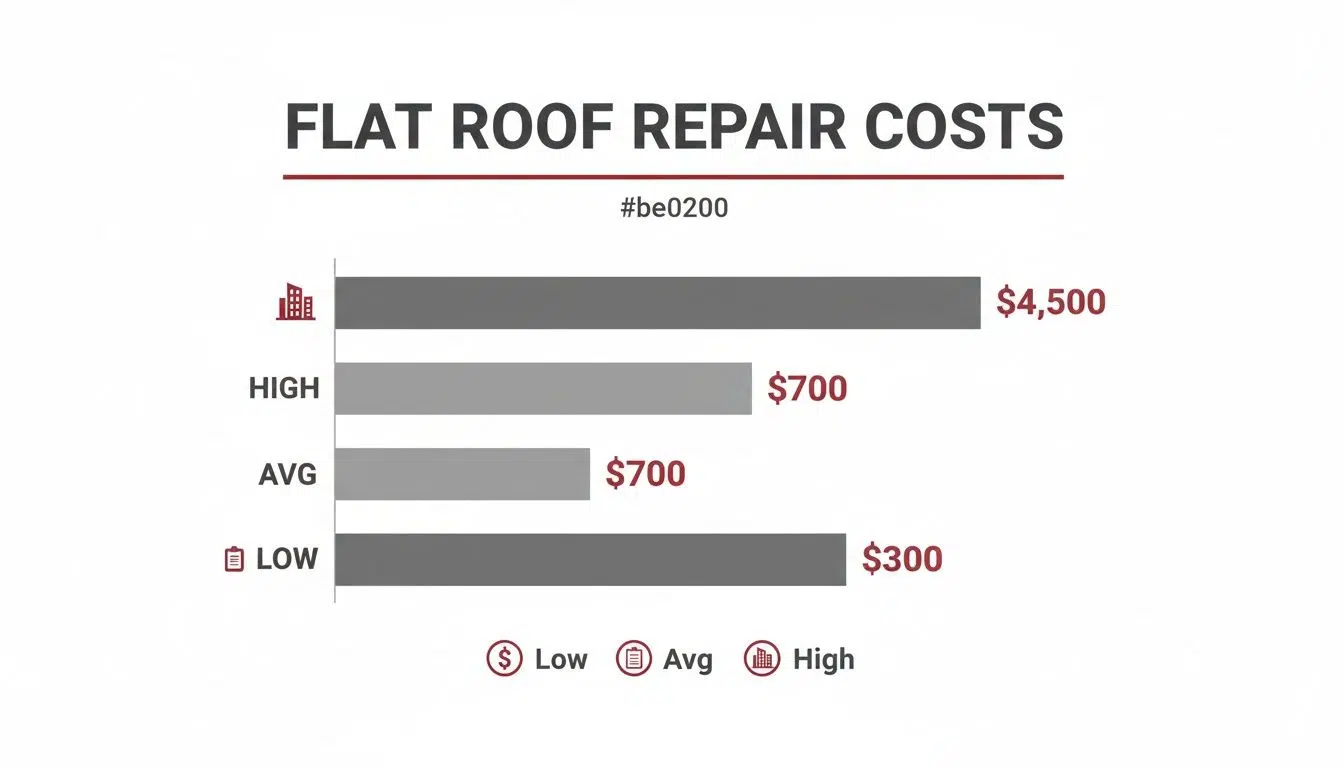 FLAT ROOF REPAIR COSTS

#be0200

$4,500

HIGH $700

AVG $700

LOW $300

Low Avg High